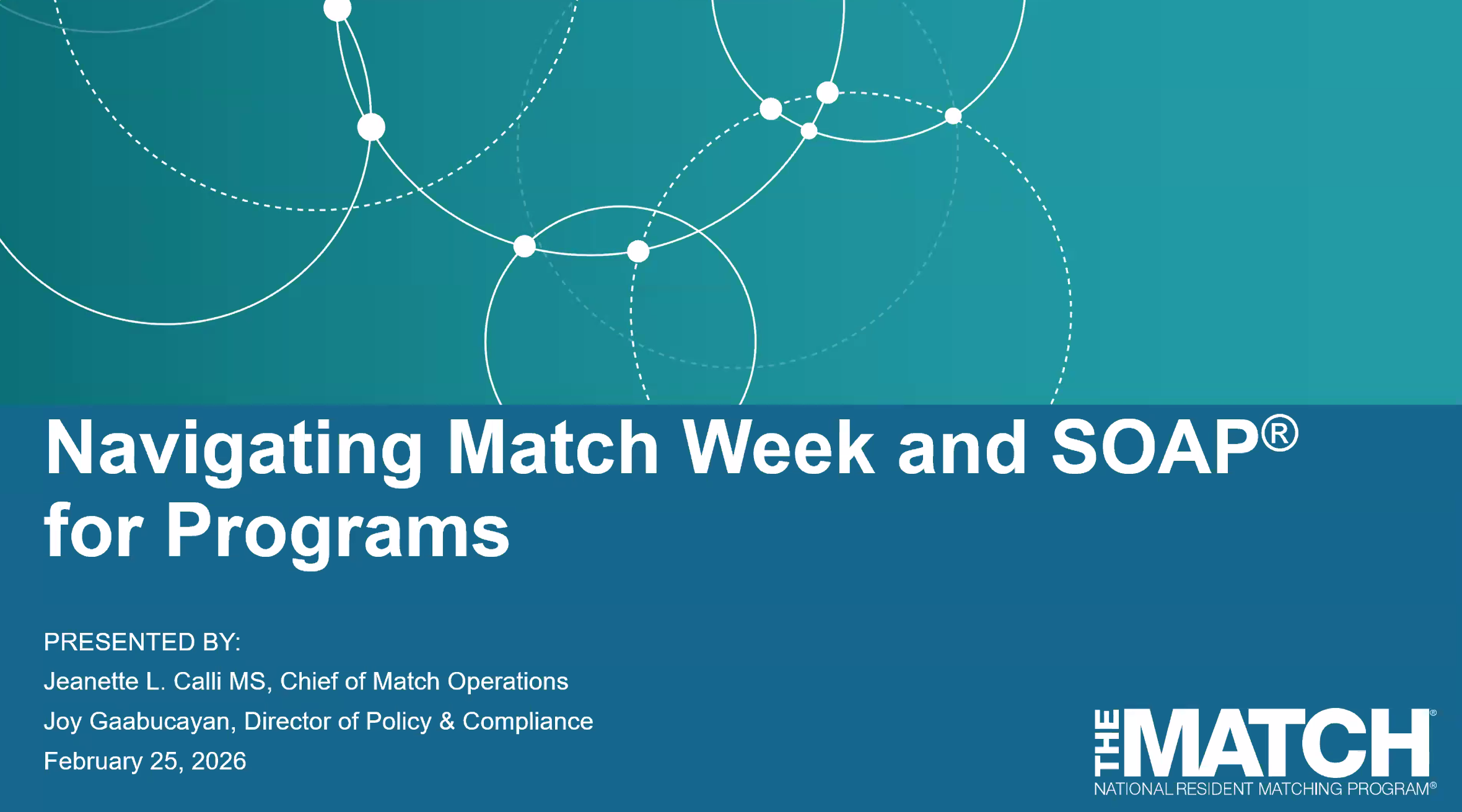 Navigating Match Week and SOAP® for Programs

PRESENTED BY:
Jeanette L. Calli MS, Chief of Match Operations
Joy Gaabucayan, Director of Policy & Compliance
February 25, 2026

THE MATCH®
NATIONAL RESIDENT MATCHING PROGRAM®